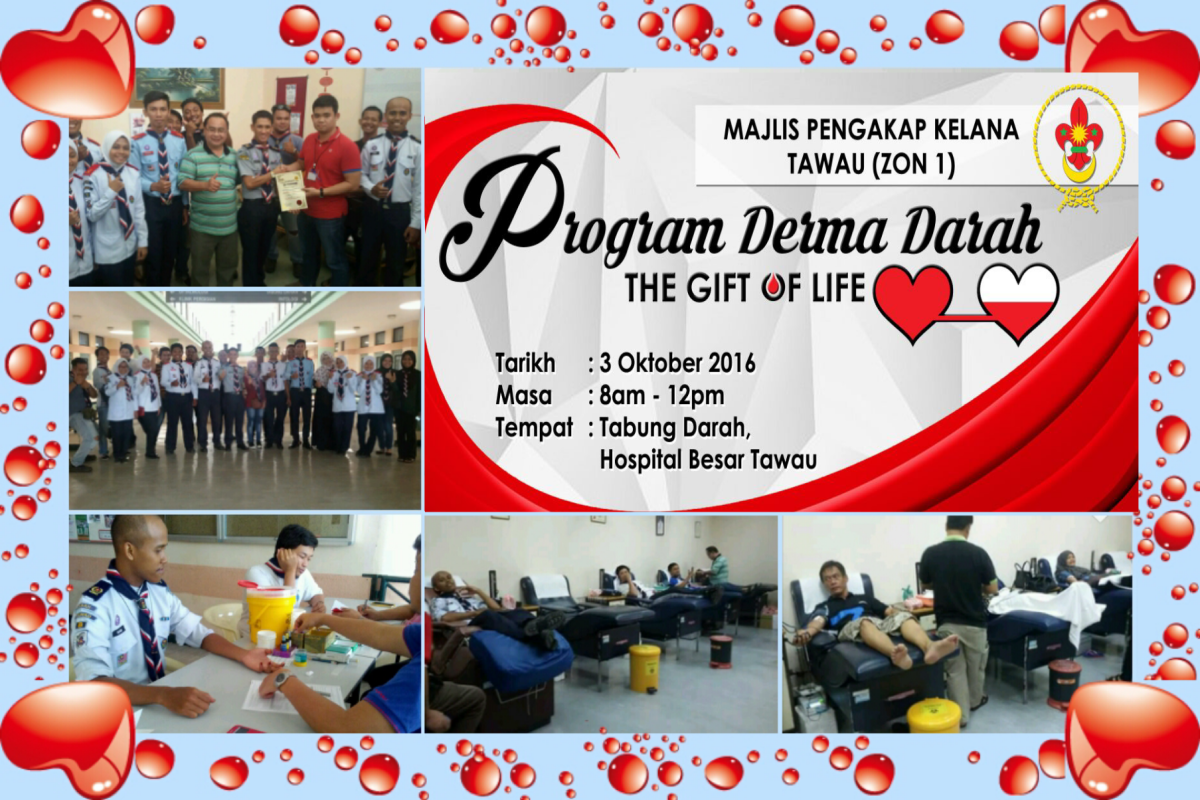 MAJLIS PENGAKAP KELANA
TAWAU (ZON 1)

Program Derma Darah

THE GIFT OF LIFE

Tarikh : 3 Oktober 2016
Masa : 8am - 12pm
Tempat : Tabung Darah,
Hospital Besar Tawau